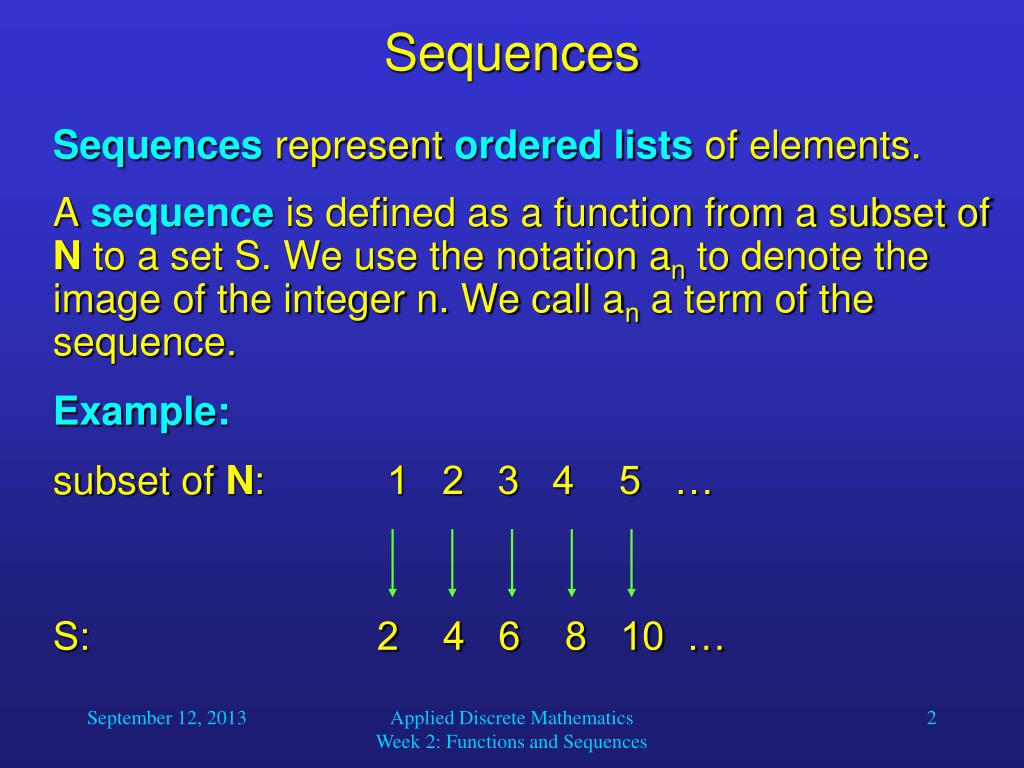 Sequences

Sequences represent ordered lists of elements.

A sequence is defined as a function from a subset of N to a set S. We use the notation $a_n$ to denote the image of the integer n. We call $a_n$ a term of the sequence.

Example:

subset of N: 1 2 3 4 5 …

S: 2 4 6 8 10 …

September 12, 2013

Applied Discrete Mathematics
Week 2: Functions and Sequences

2